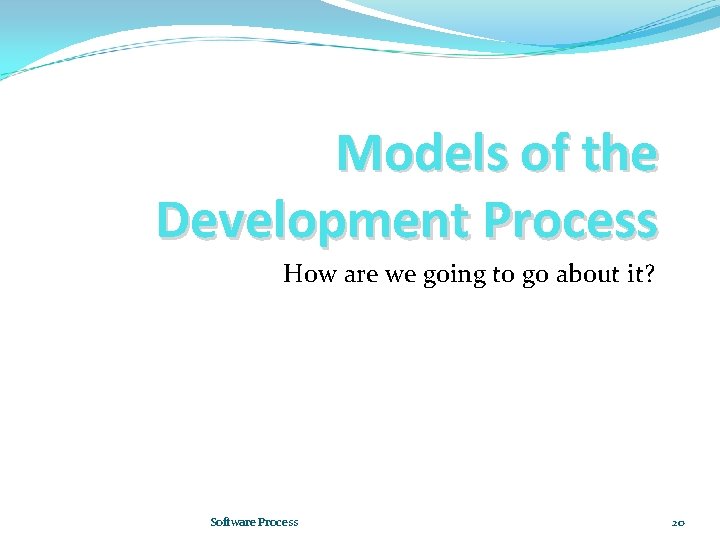 Models of the Development Process

How are we going to go about it?

Software Process

20